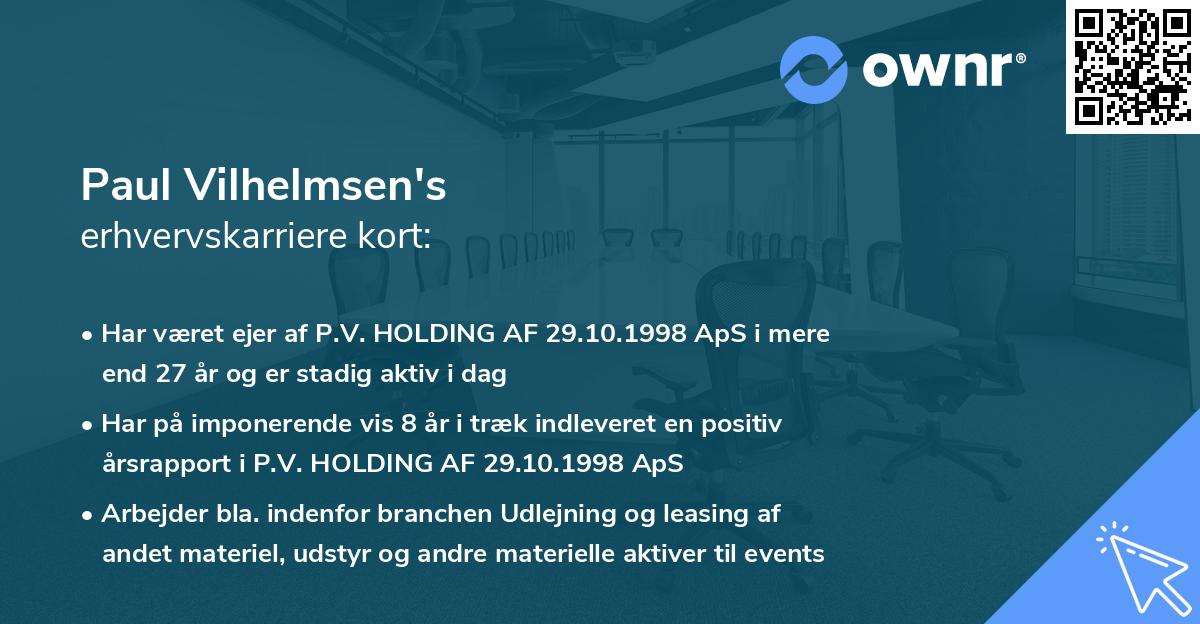 ownr®

Paul Vilhelmsen's
erhvervskarriere kort:

• Har været ejer af P.V. HOLDING AF 29.10.1998 ApS i mere end 27 år og er stadig aktiv i dag

• Har på imponerende vis 8 år i træk indleveret en positiv årsrapport i P.V. HOLDING AF 29.10.1998 ApS

• Arbejder bla. indenfor branchen Udlejning og leasing af andet materiel, udstyr og andre materielle aktiver til events